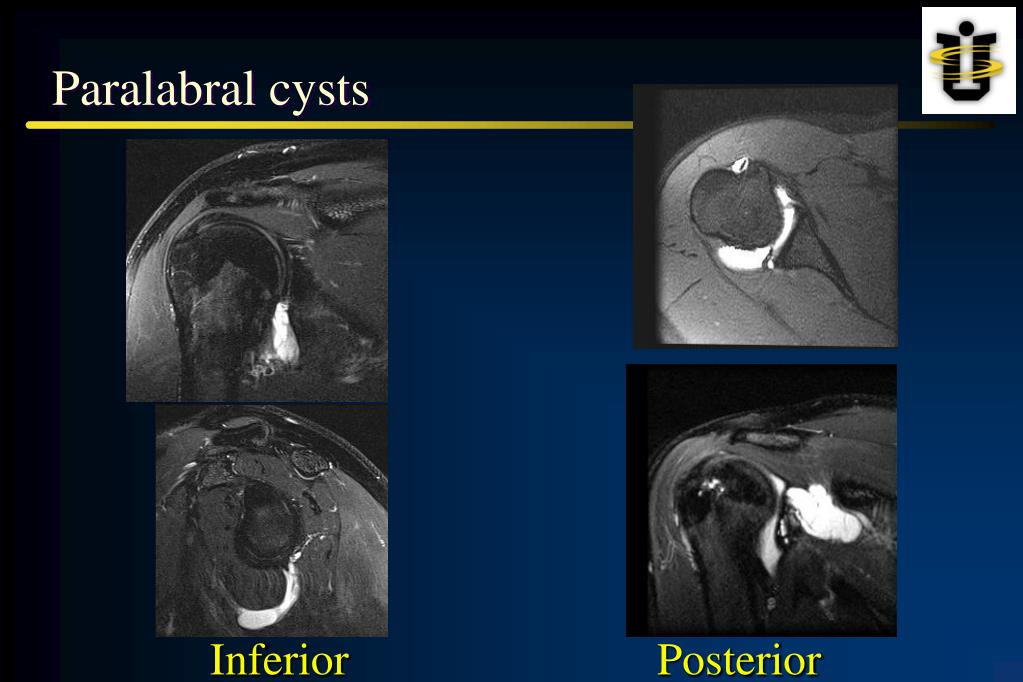 Paralabral cysts

Inferior

Posterior